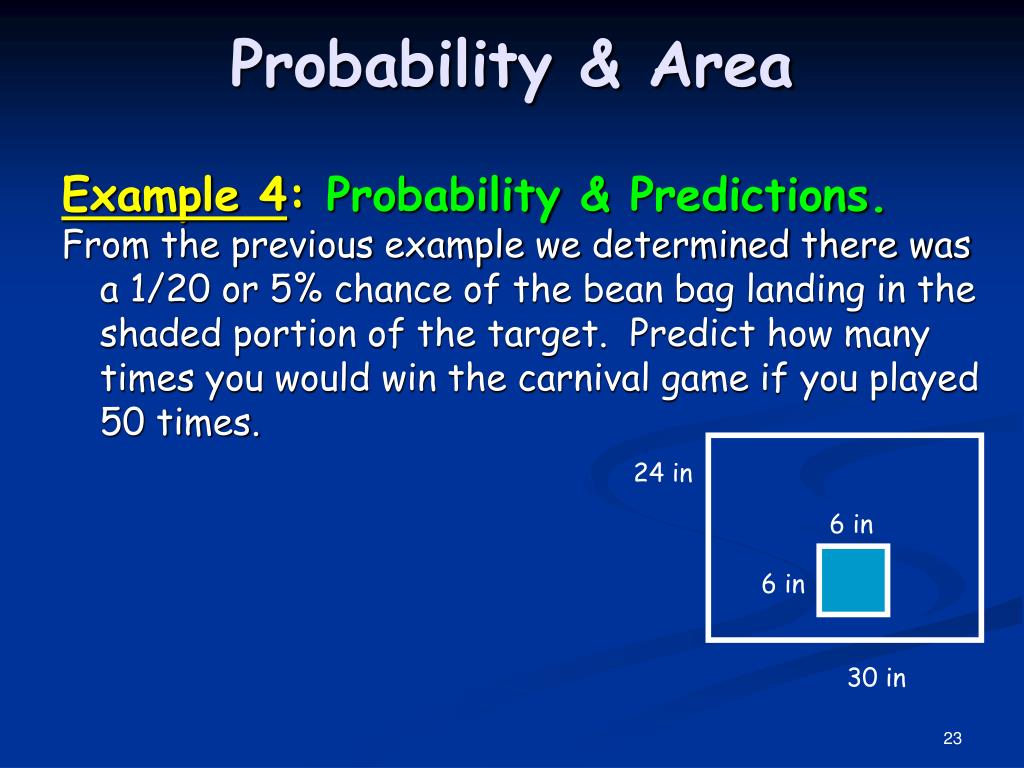 Probability & Area

Example 4: Probability & Predictions.

From the previous example we determined there was a 1/20 or 5% chance of the bean bag landing in the shaded portion of the target. Predict how many times you would win the carnival game if you played 50 times.

24 in

6 in

6 in

30 in

23